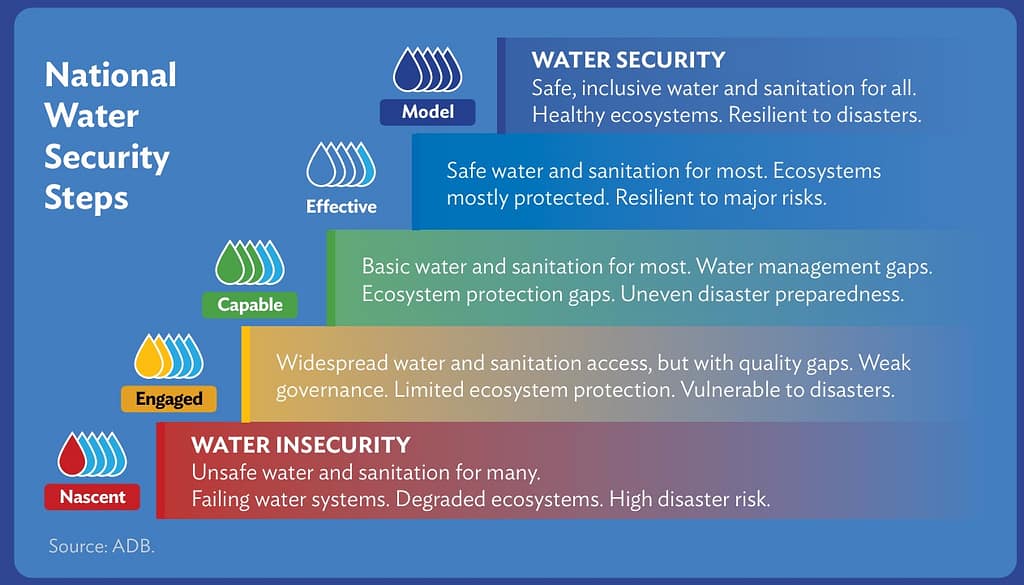 National Water Security Steps

Model

WATER SECURITY
Safe, inclusive water and sanitation for all. Healthy ecosystems. Resilient to disasters.

Effective

Safe water and sanitation for most. Ecosystems mostly protected. Resilient to major risks.

Capable

Basic water and sanitation for most. Water management gaps. Ecosystem protection gaps. Uneven disaster preparedness.

Engaged

Widespread water and sanitation access, but with quality gaps. Weak governance. Limited ecosystem protection. Vulnerable to disasters.

Nascent

WATER INSECURITY
Unsafe water and sanitation for many.
Failing water systems. Degraded ecosystems. High disaster risk.

Source: ADB.